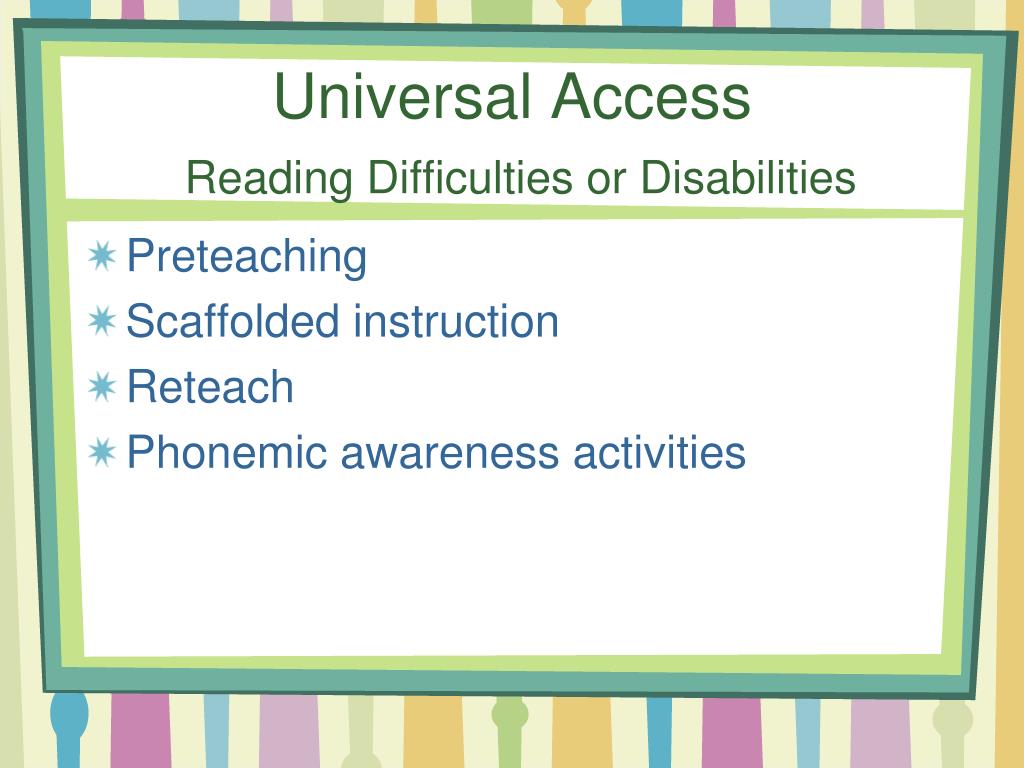 Universal Access
Reading Difficulties or Disabilities

Preteaching
Scaffolded instruction
Reteach
Phonemic awareness activities